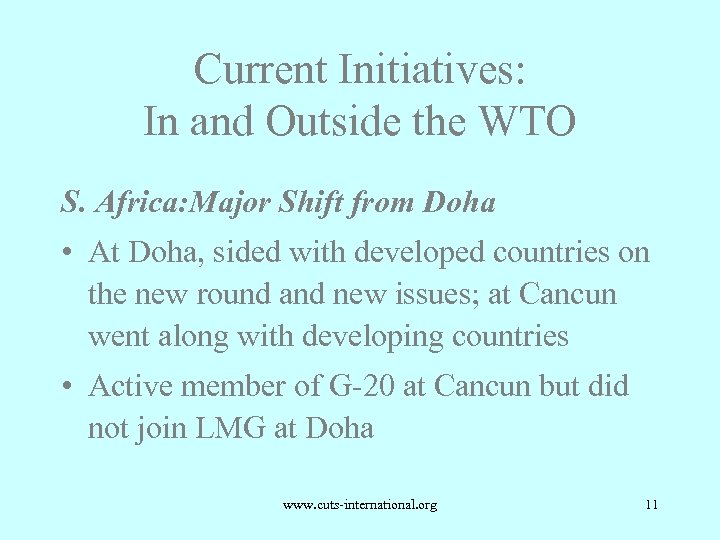 Current Initiatives:
In and Outside the WTO

S. Africa:Major Shift from Doha

• At Doha, sided with developed countries on the new round and new issues; at Cancun went along with developing countries

• Active member of G-20 at Cancun but did not join LMG at Doha

www.cuts-international.org

11